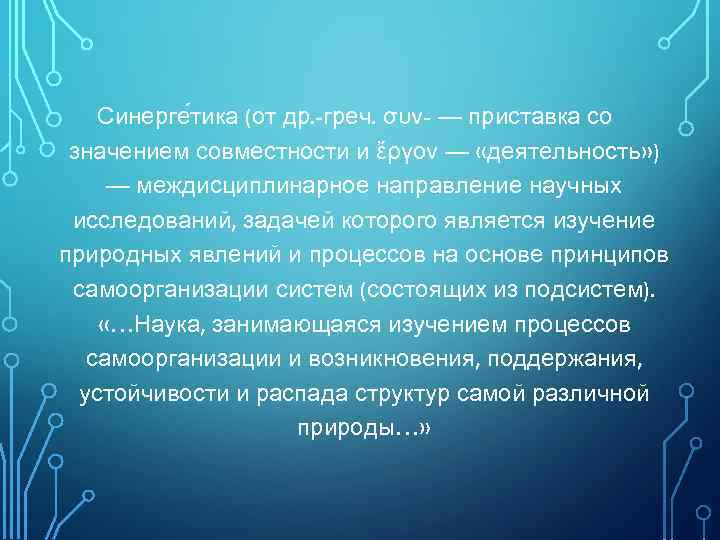 Синерге́тика (от др.-греч. συν- — приставка со значением совместности и ἔργον — «деятельность») — междисциплинарное направление научных исследований, задачей которого является изучение природных явлений и процессов на основе принципов самоорганизации систем (состоящих из подсистем). «…Наука, занимающаяся изучением процессов самоорганизации и возникновения, поддержания, устойчивости и распада структур самой различной природы…»